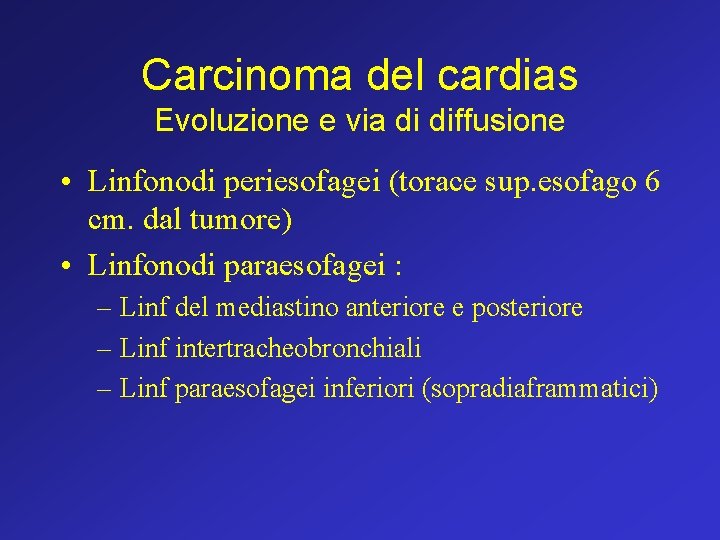 Carcinoma del cardias
Evoluzione e via di diffusione

• Linfonodi periesofagei (torace sup.esofago 6 cm. dal tumore)
• Linfonodi paraesofagei :
– Linf del mediastino anteriore e posteriore
– Linf intertracheobronchiali
– Linf paraesofagei inferiori (sopradiaframmatici)